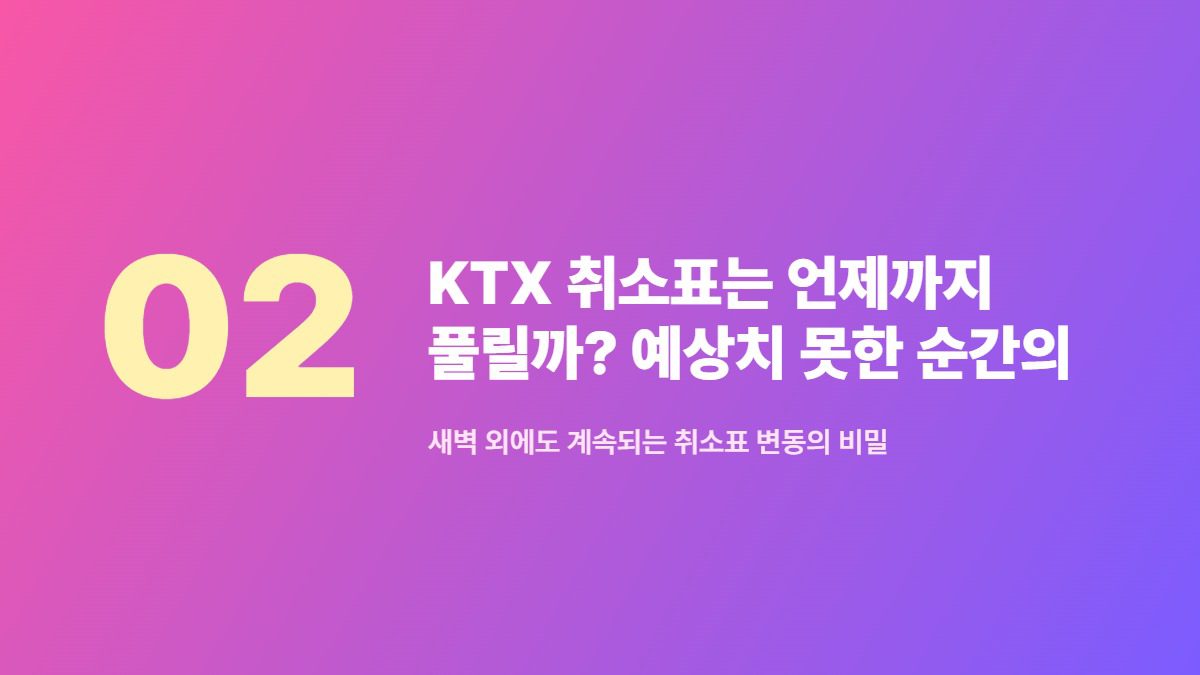 02

KTX 취소표는 언제까지 풀릴까? 예상치 못한 순간의

새벽 외에도 계속되는 취소표 변동의 비밀